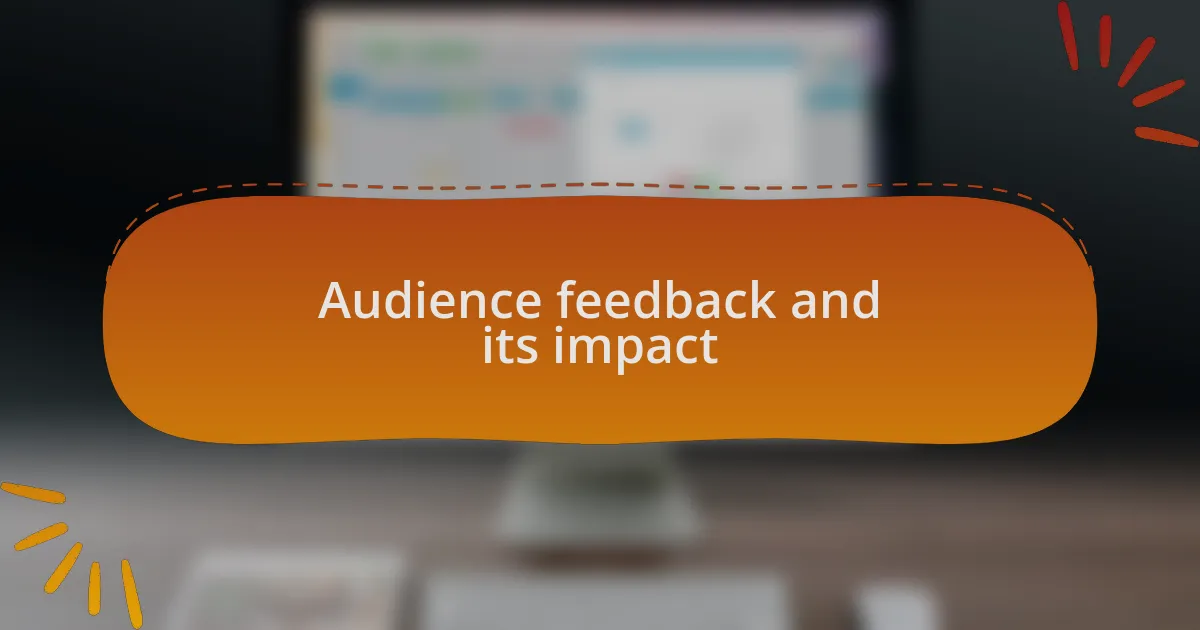 Audience feedback and its impact